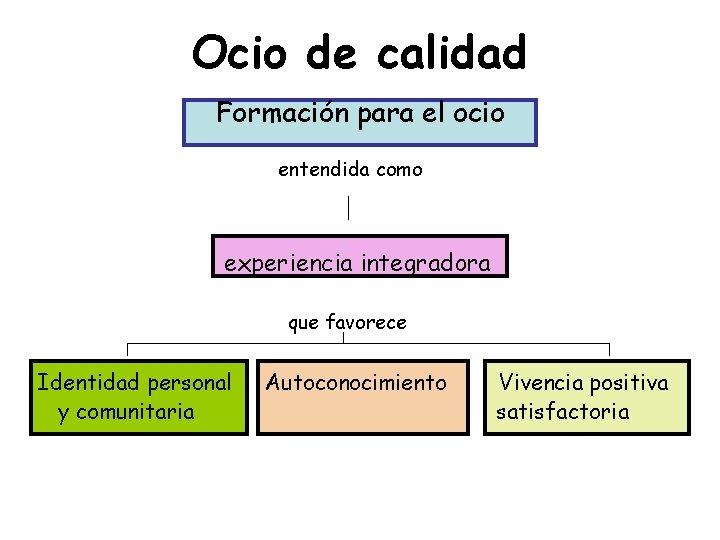 Ocio de calidad

Formación para el ocio

entendida como

experiencia integradora

que favorece

Identidad personal y comunitaria

Autoconocimiento

Vivencia positiva satisfactoria